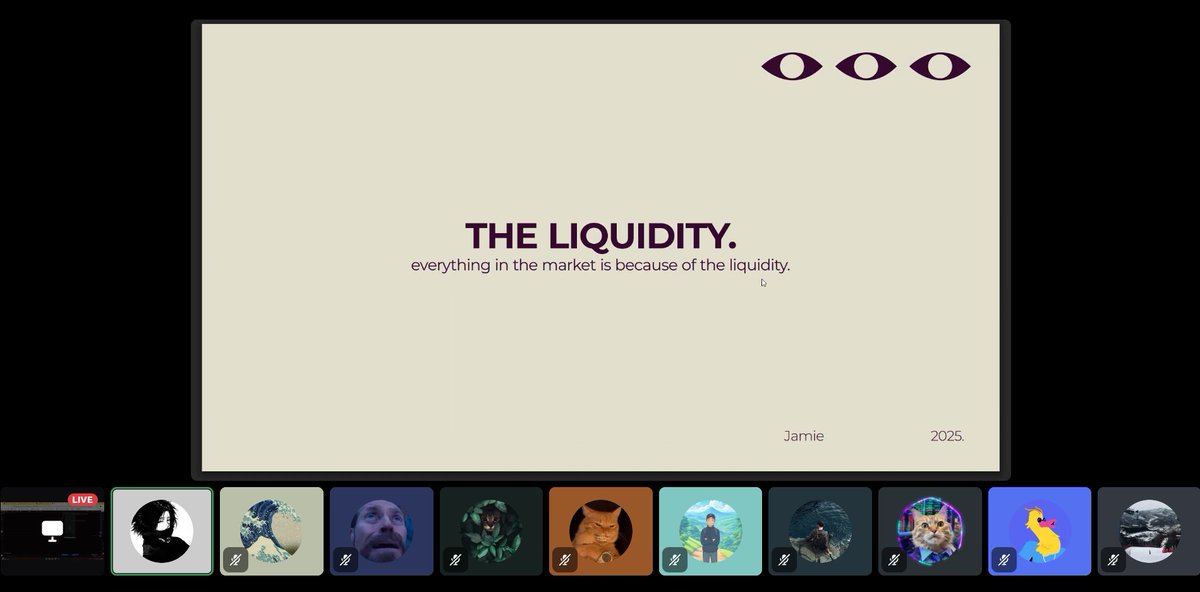 THE LIQUIDITY.
everything in the market is because of the liquidity.

Jamie

2025.

LIVE